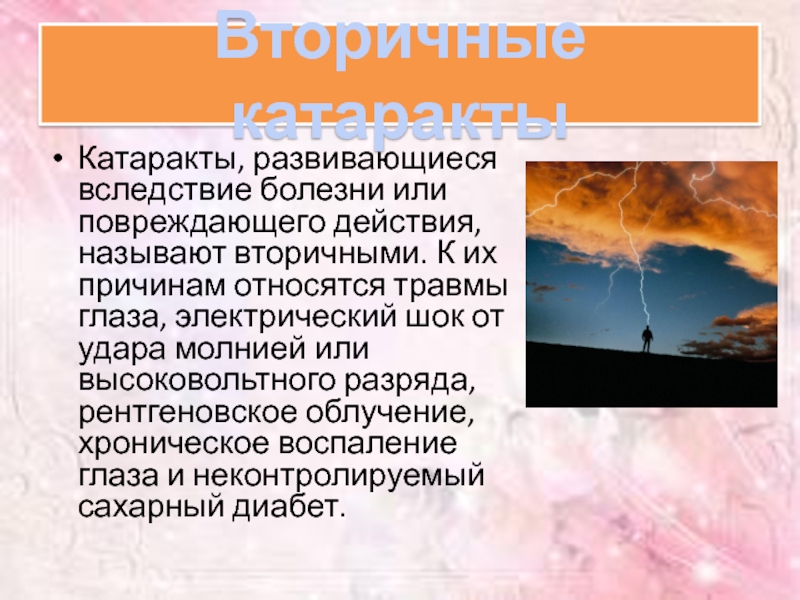 Вторичные катаракты

• Катаракты, развивающиеся вследствие болезни или повреждающего действия, называют вторичными. К их причинам относятся травмы глаза, электрический шок от удара молнией или высоковольтного разряда, рентгеновское облучение, хроническое воспаление глаза и неконтролируемый сахарный диабет.